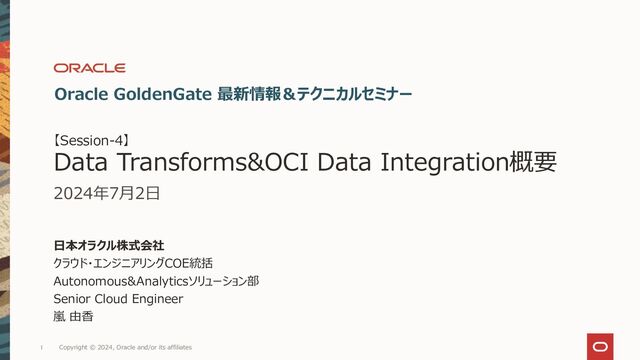 ORACLE

Oracle GoldenGate 最新情報＆テクニカルセミナー

【Session-4】
Data Transforms&OCI Data Integration概要

2024年7月2日

日本オラクル株式会社
クラウド・エンジニアリングCOE統括
Autonomous&Analyticsソリューション部
Senior Cloud Engineer
嵐 由香

1 Copyright © 2024, Oracle and/or its affiliates